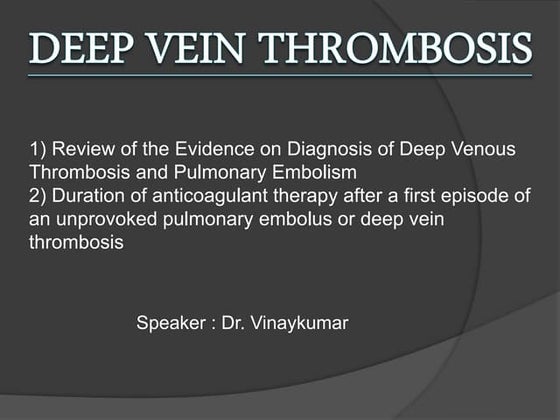 DEEP VEIN THROMBOSIS

1) Review of the Evidence on Diagnosis of Deep Venous Thrombosis and Pulmonary Embolism
2) Duration of anticoagulant therapy after a first episode of an unprovoked pulmonary embolus or deep vein thrombosis

Speaker : Dr. Vinaykumar